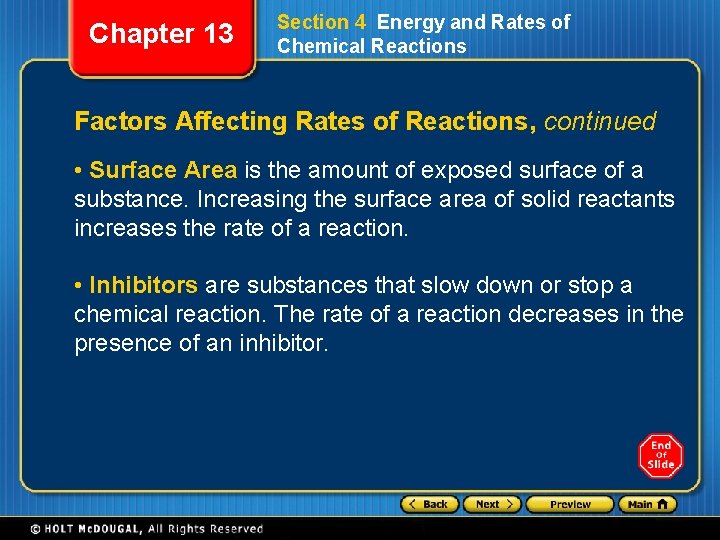 Chapter 13

Section 4 Energy and Rates of Chemical Reactions

Factors Affecting Rates of Reactions, continued

• Surface Area is the amount of exposed surface of a substance. Increasing the surface area of solid reactants increases the rate of a reaction.

• Inhibitors are substances that slow down or stop a chemical reaction. The rate of a reaction decreases in the presence of an inhibitor.

End Of Slide

< Back Next > Preview Main

© HOLT McDOUGAL, All Rights Reserved